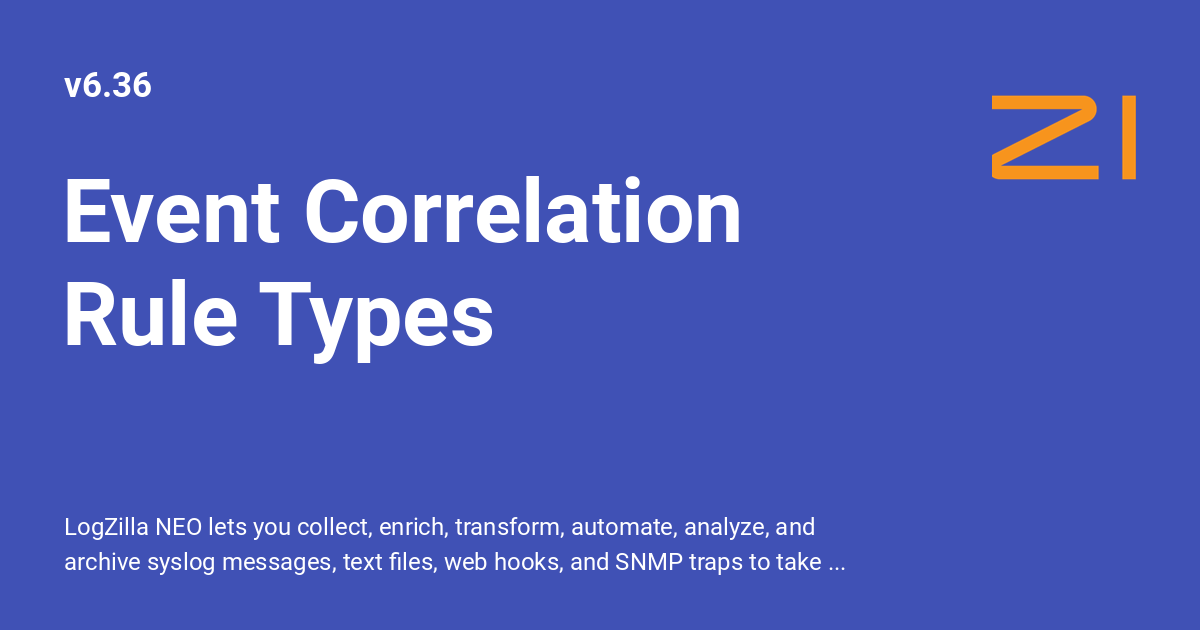 v6.36

ZI

Event Correlation Rule Types

LogZilla NEO lets you collect, enrich, transform, automate, analyze, and archive syslog messages, text files, web hooks, and SNMP traps to take ...